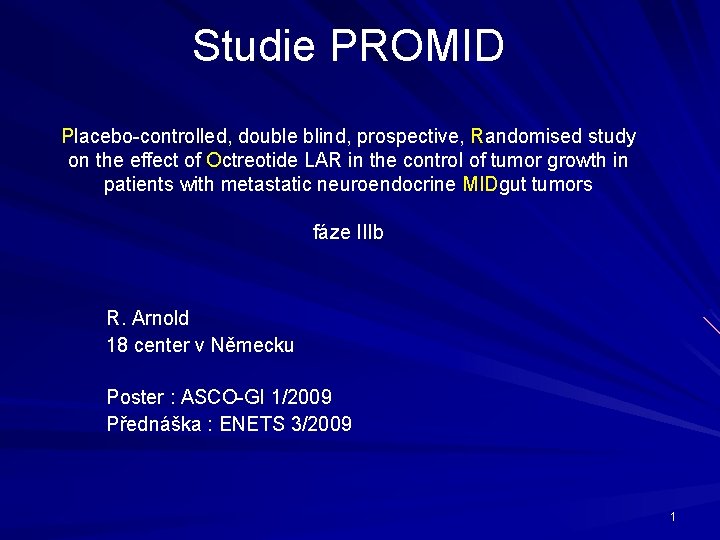 Studie PROMID

Placebo-controlled, double blind, prospective, Randomised study on the effect of Octreotide LAR in the control of tumor growth in patients with metastatic neuroendocrine MIDgut tumors

fáze IIIb

R. Arnold
18 center v Německu

Poster : ASCO-GI 1/2009
Přednáška : ENETS 3/2009

1